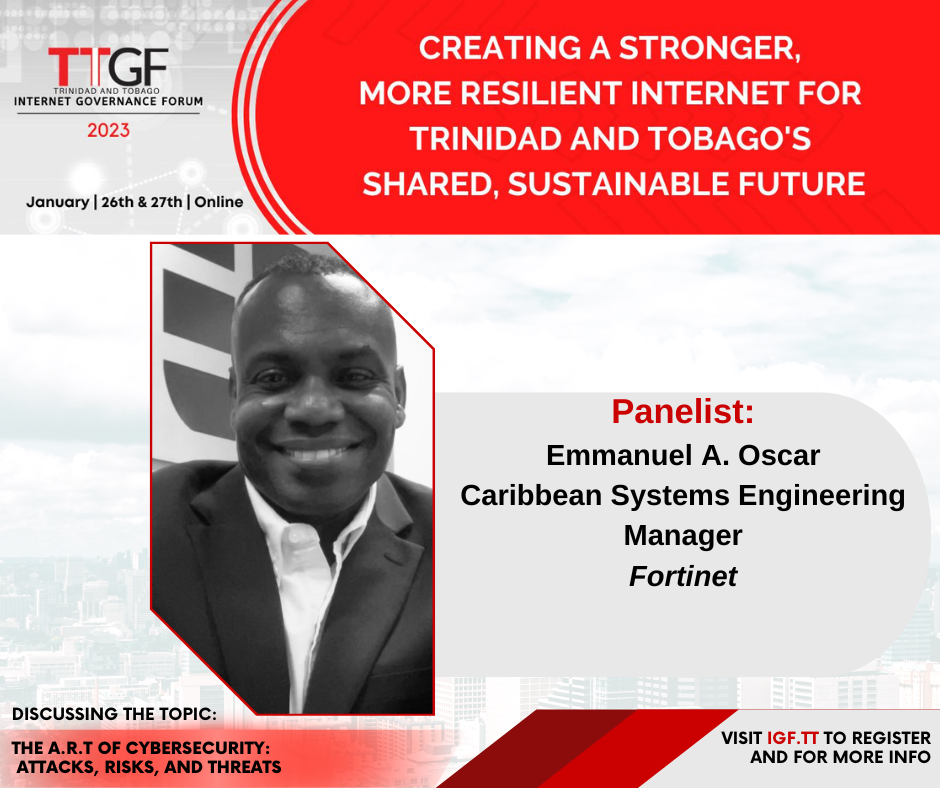 TTGF
TRINIDAD AND TOBAGO
INTERNET GOVERNANCE FORUM
2023

January | 26th & 27th | Online

CREATING A STRONGER, MORE RESILIENT INTERNET FOR TRINIDAD AND TOBAGO'S SHARED, SUSTAINABLE FUTURE

Panelist:
Emmanuel A. Oscar
Caribbean Systems Engineering Manager
Fortinet

DISCUSSING THE TOPIC:
THE A.R.T OF CYBERSECURITY: ATTACKS, RISKS, AND THREATS

VISIT IGF.TT TO REGISTER AND FOR MORE INFO